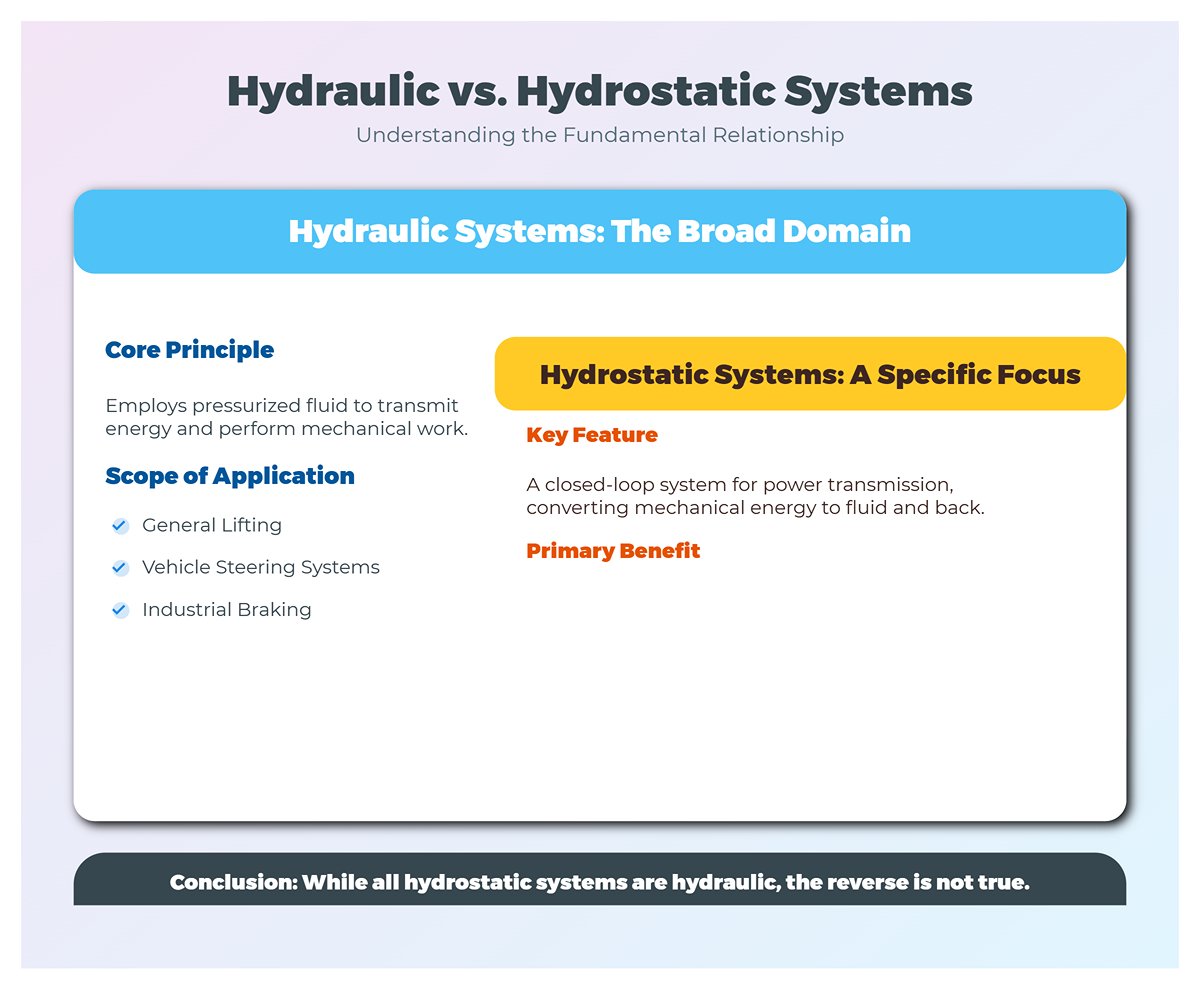 Hydraulic vs. Hydrostatic Systems

Understanding the Fundamental Relationship

Hydraulic Systems: The Broad Domain

Core Principle

Employs pressurized fluid to transmit energy and perform mechanical work.

Scope of Application

General Lifting

Vehicle Steering Systems

Industrial Braking

Hydrostatic Systems: A Specific Focus

Key Feature

A closed-loop system for power transmission, converting mechanical energy to fluid and back.

Primary Benefit

Conclusion: While all hydrostatic systems are hydraulic, the reverse is not true.